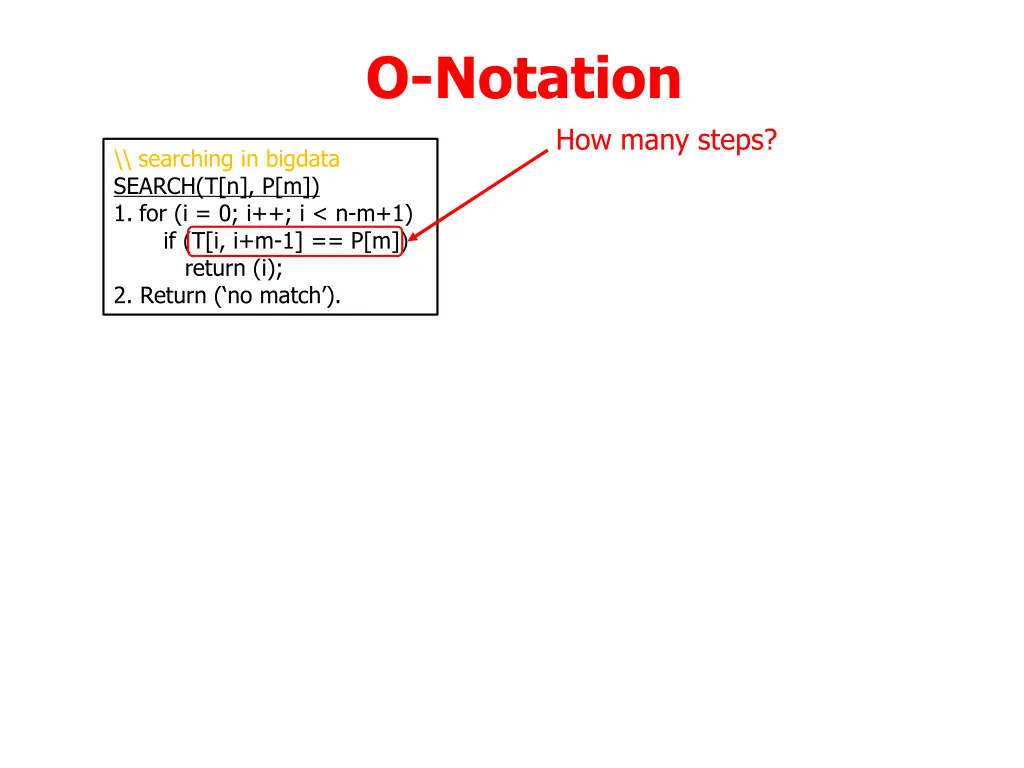 O-Notation

How many steps?

\\ searching in bigdata
SEARCH(T[n], P[m])
1. for (i = 0; i++; i < n-m+1)
if (T[i, i+m-1] == P[m])
return (i);
2. Return (‘no match’).